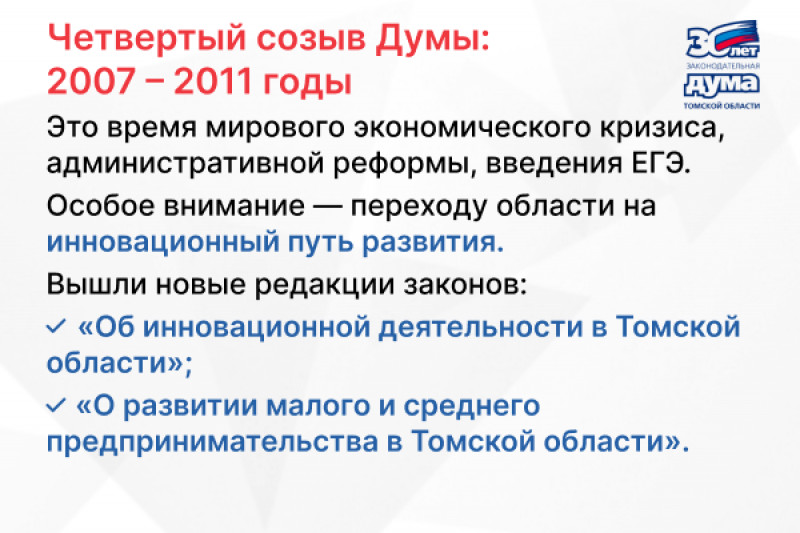 Четвертый созыв Думы:
2007 – 2011 годы

30 лет
ЗАКОНОДАТЕЛЬНАЯ
ДУМА
ТОМСКОЙ ОБЛАСТИ

Это время мирового экономического кризиса, административной реформы, введения ЕГЭ.

Особое внимание — переходу области на инновационный путь развития.

Вышли новые редакции законов:

✓ «Об инновационной деятельности в Томской области»;

✓ «О развитии малого и среднего предпринимательства в Томской области».